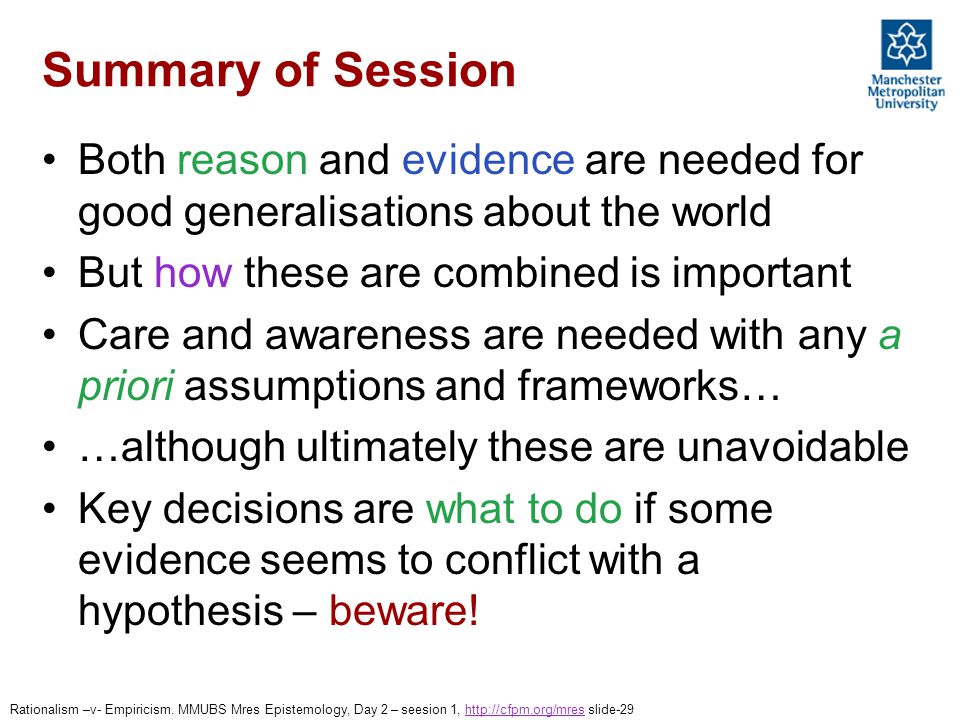 Summary of Session

Manchester Metropolitan University

• Both reason and evidence are needed for good generalisations about the world
• But how these are combined is important
• Care and awareness are needed with any a priori assumptions and frameworks…
• …although ultimately these are unavoidable
• Key decisions are what to do if some evidence seems to conflict with a hypothesis – beware!

Rationalism –v- Empiricism. MMUBS Mres Epistemology, Day 2 – seesion 1, http://cfpm.org/mres slide-29